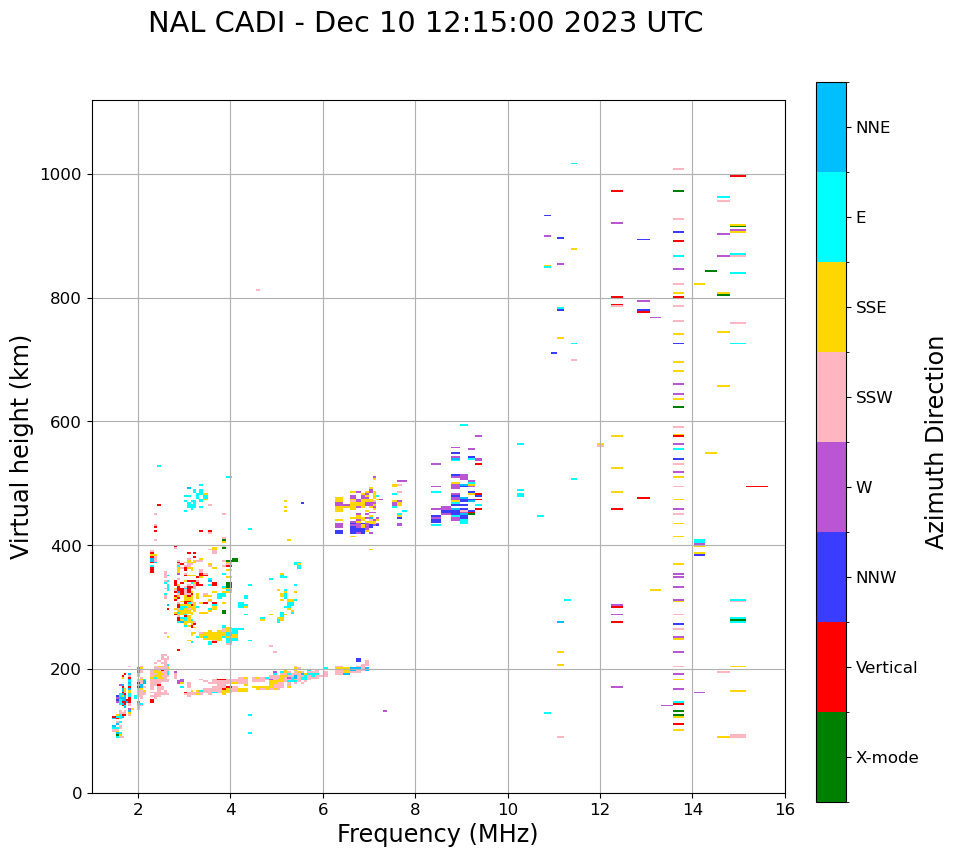 NAL CADI - Dec 10 12:15:00 2023 UTC

Virtual height (km)

1000
800
600
400
200
0

2
4
6
8
10
12
14
16

Frequency (MHz)

NNE
E
SSE
SSW
W
NNW
Vertical
X-mode

Azimuth Direction